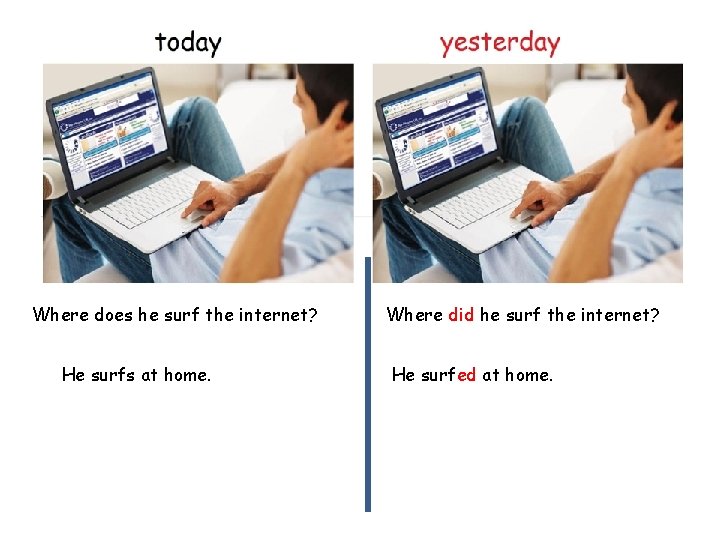 today

Where does he surf the internet?

He surfs at home.

yesterday

Where did he surf the internet?

He surfed at home.